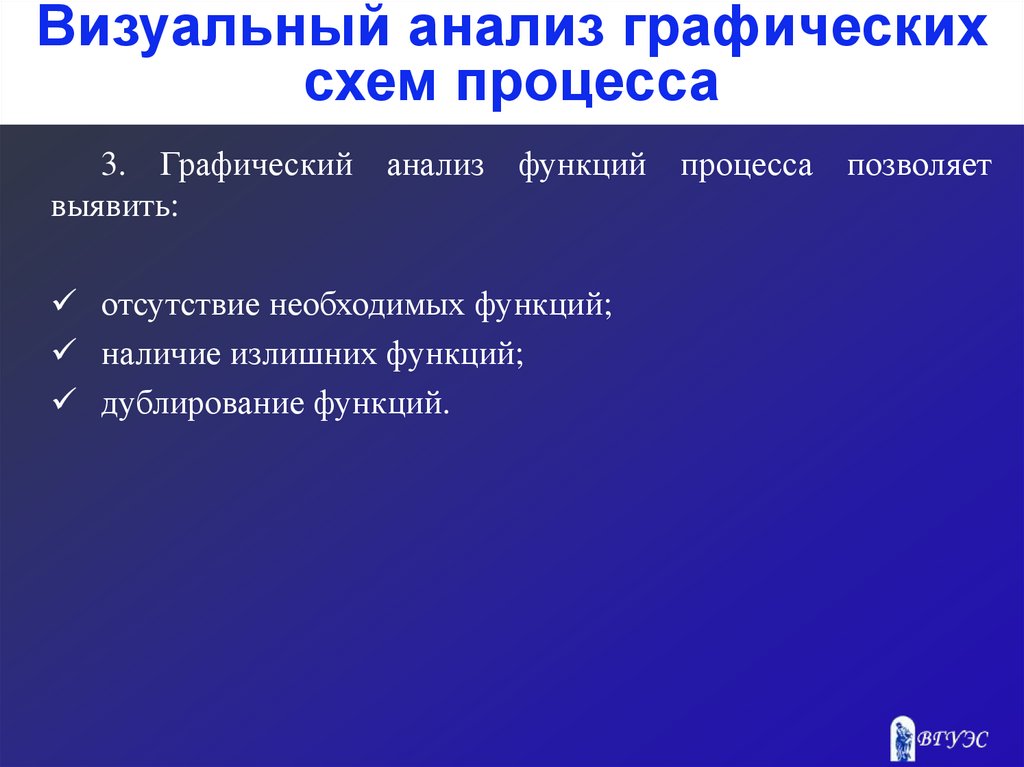 Визуальный анализ графических схем процесса

3. Графический анализ функций процесса позволяет выявить:

✓ отсутствие необходимых функций;
✓ наличие излишних функций;
✓ дублирование функций.

ВГУЭС